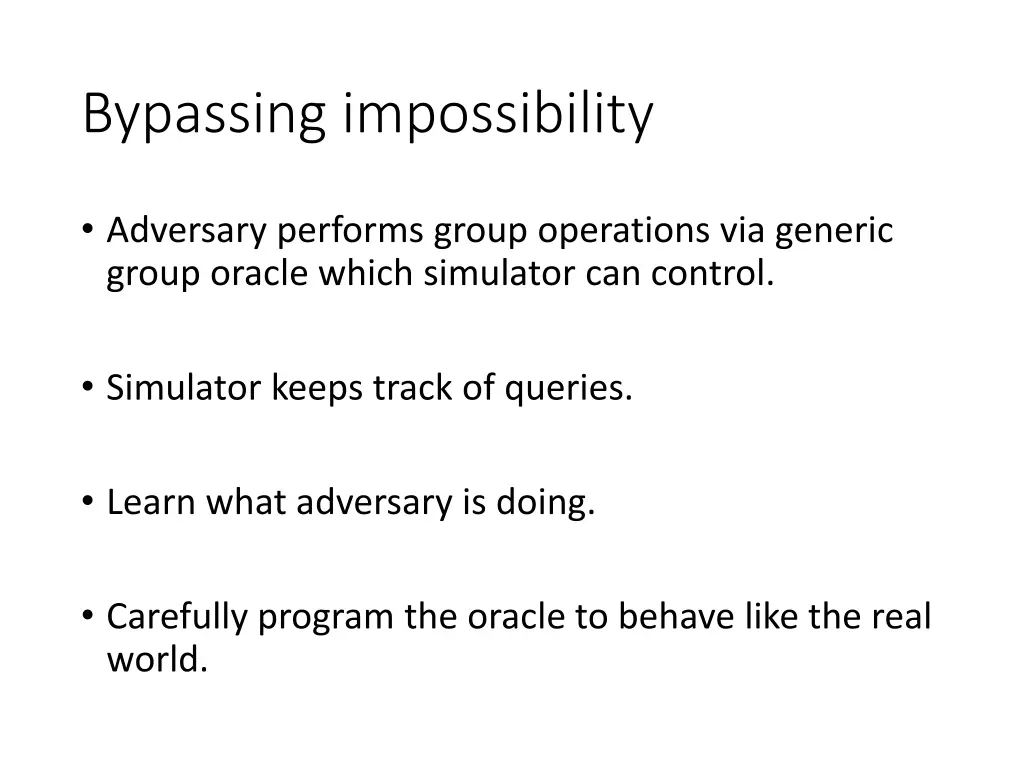 Bypassing impossibility

• Adversary performs group operations via generic group oracle which simulator can control.

• Simulator keeps track of queries.

• Learn what adversary is doing.

• Carefully program the oracle to behave like the real world.